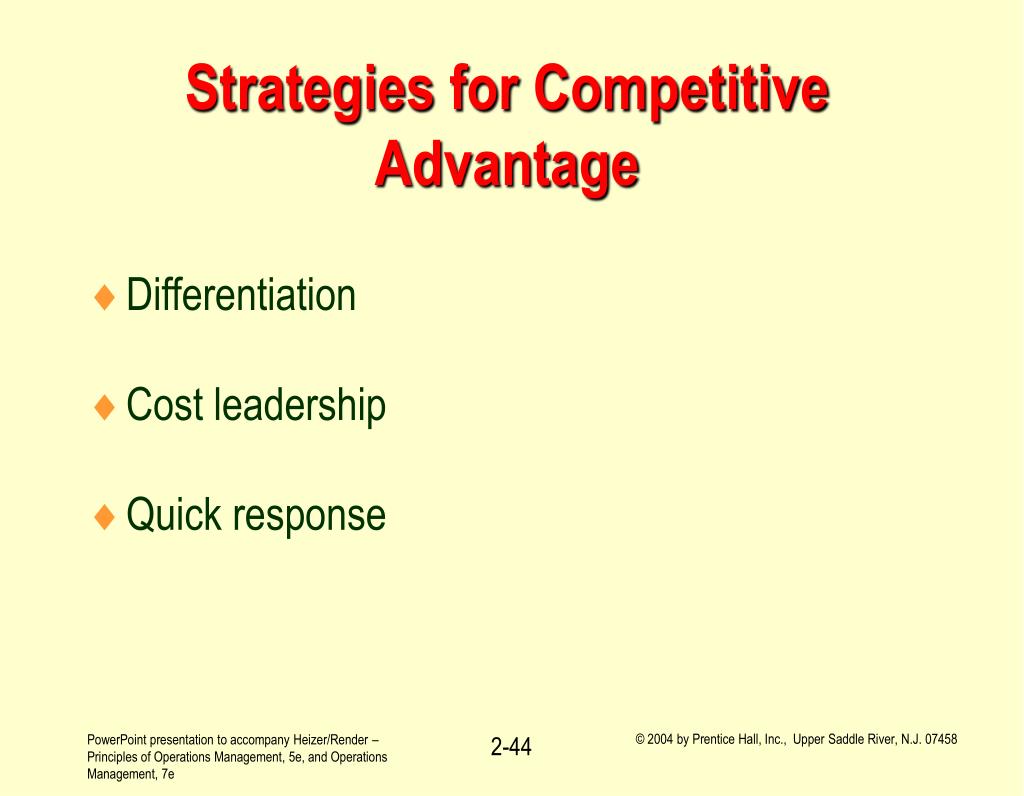 Strategies for Competitive Advantage

♦ Differentiation

♦ Cost leadership

♦ Quick response

PowerPoint presentation to accompany Heizer/Render – Principles of Operations Management, 5e, and Operations Management, 7e

2-44

© 2004 by Prentice Hall, Inc., Upper Saddle River, N.J. 07458